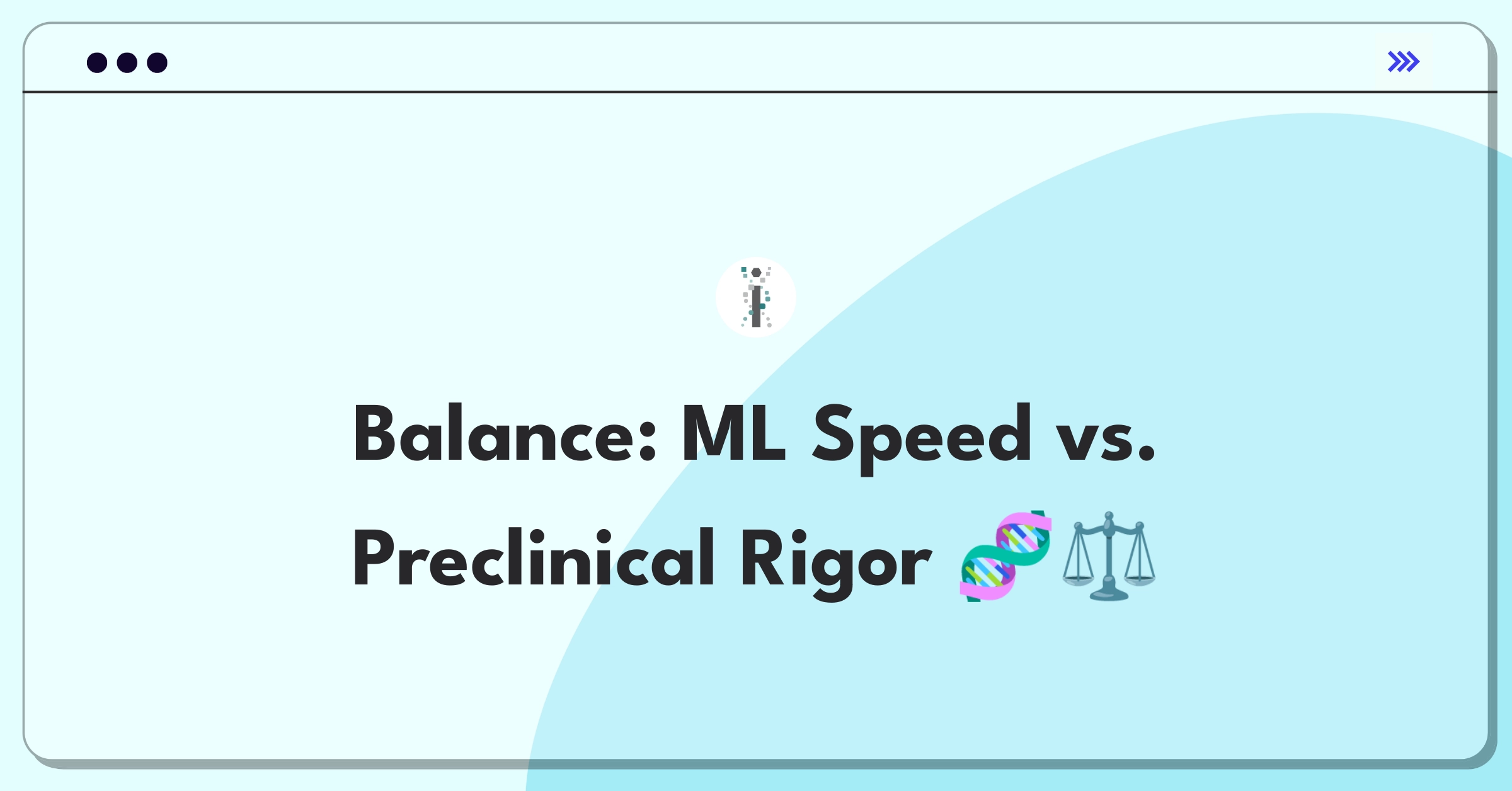 Balance: ML Speed vs. Preclinical Rigor 🧬⚖️